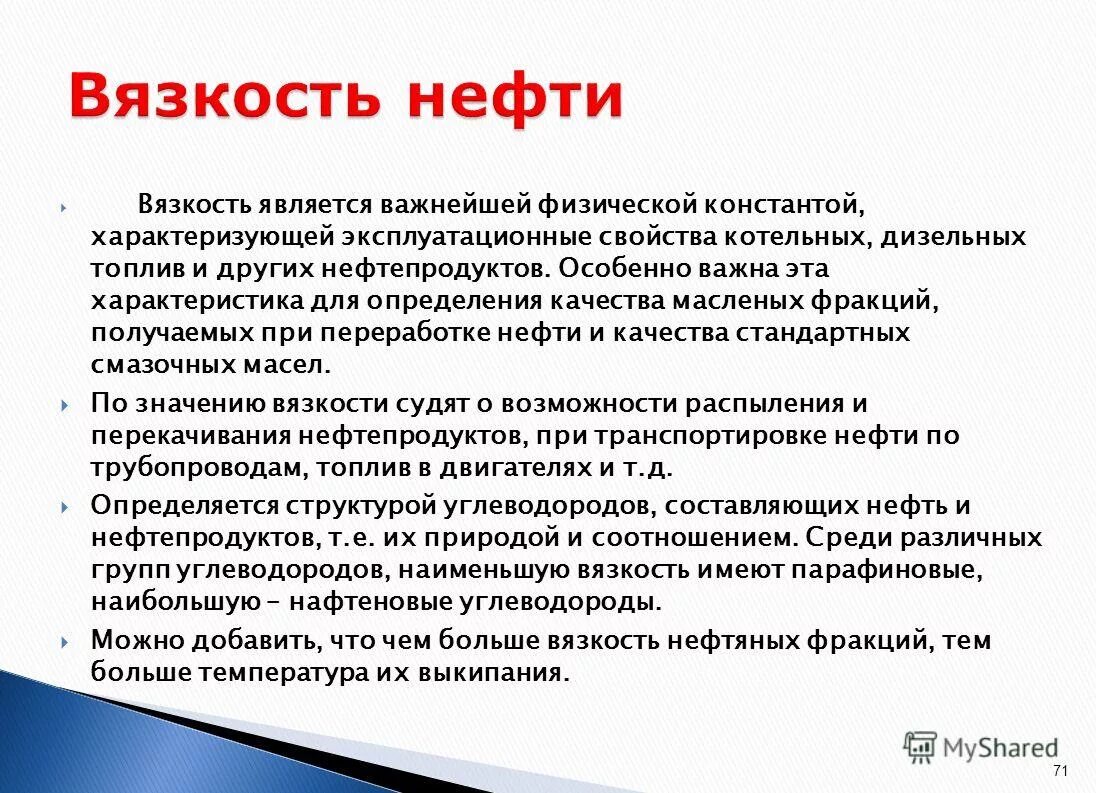 Вязкость нефти

Вязкость является важнейшей физической константой, характеризующей эксплуатационные свойства котельных, дизельных топлив и других нефтепродуктов. Особенно важна эта характеристика для определения качества масленых фракций, получаемых при переработке нефти и качества стандартных смазочных масел.

По значению вязкости судят о возможности распыления и перекачивания нефтепродуктов, при транспортировке нефти по трубопроводам, топлив в двигателях и т.д.

Определяется структурой углеводородов, составляющих нефть и нефтепродуктов, т.е. их природой и соотношением. Среди различных групп углеводородов, наименьшую вязкость имеют парафиновые, наибольшую – нафтеновые углеводороды.

Можно добавить, что чем больше вязкость нефтяных фракций, тем больше температура их выкипания.

MyShared

71